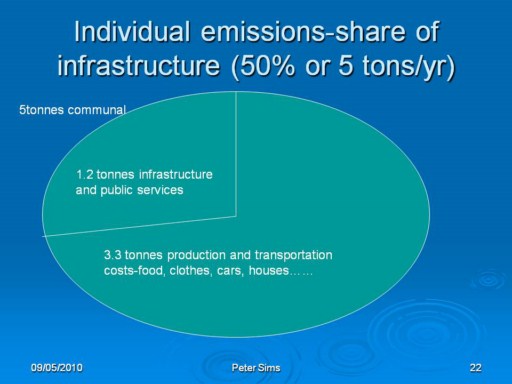 Individual emissions-share of infrastructure (50% or 5 tons/yr)

5tonnes communal

1.2 tonnes infrastructure and public services

3.3 tonnes production and transportation costs-food, clothes, cars, houses……

09/05/2010

Peter Sims

22